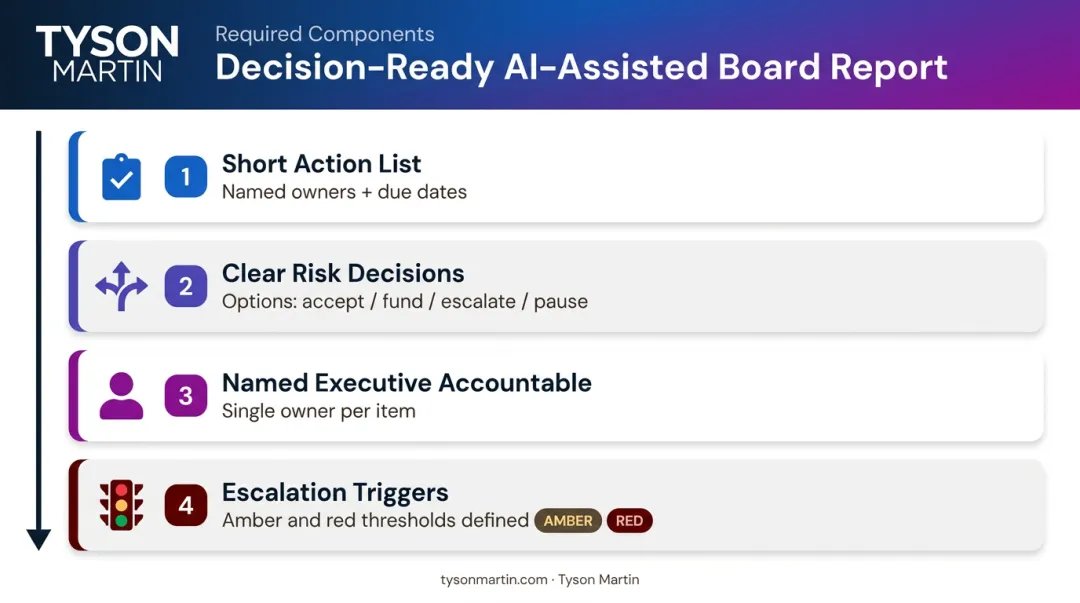 TYSON MARTIN

Required Components

Decision-Ready AI-Assisted Board Report

1 Short Action List
Named owners + due dates

2 Clear Risk Decisions
Options: accept / fund / escalate / pause

3 Named Executive Accountable
Single owner per item

4 Escalation Triggers
Amber and red thresholds defined AMBER RED

tysonmartin.com · Tyson Martin